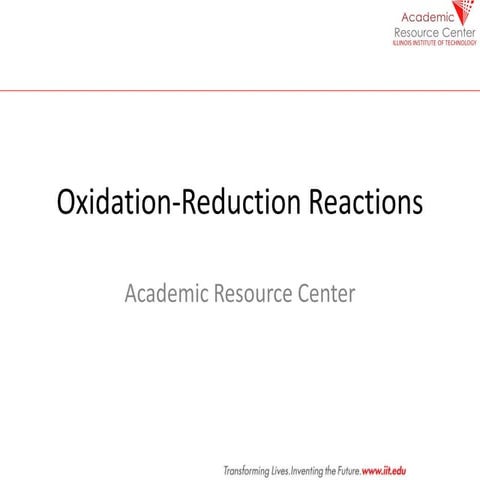 Academic
Resource Center
ILLINOIS INSTITUTE OF TECHNOLOGY

Oxidation-Reduction Reactions

Academic Resource Center

Transforming Lives. Inventing the Future. www.iit.edu